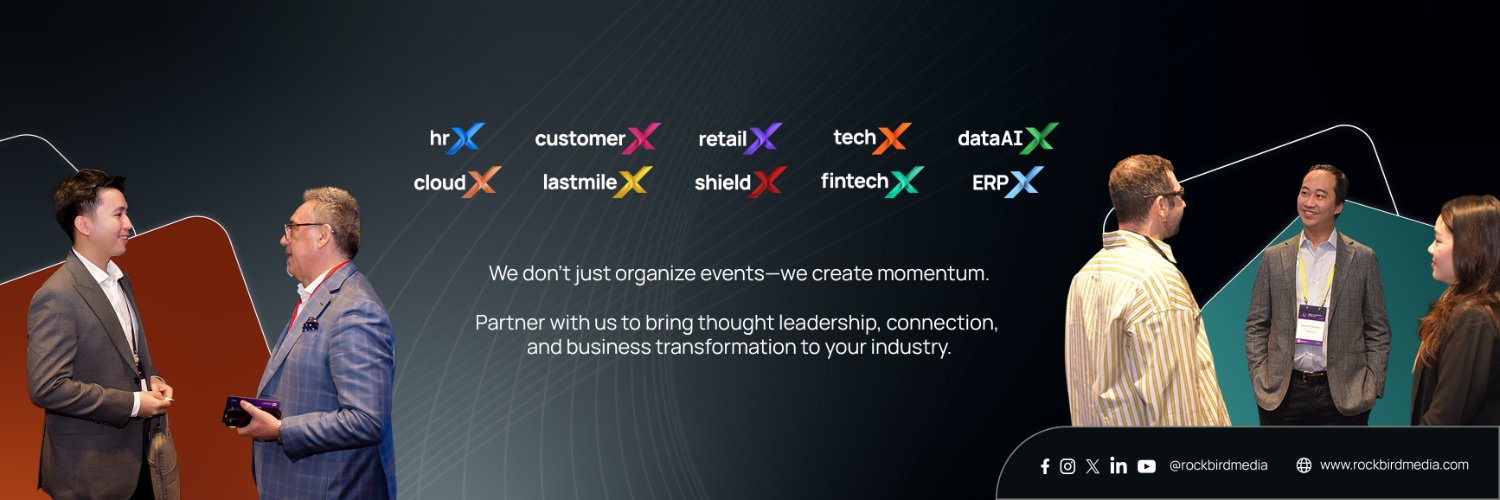 hrX customerX retailX techX dataAIX
cloudX lastmileX shieldX fintechX ERPX

We don't just organize events—we create momentum.

Partner with us to bring thought leadership, connection, and business transformation to your industry.

@rockbirdmedia www.rockbirdmedia.com